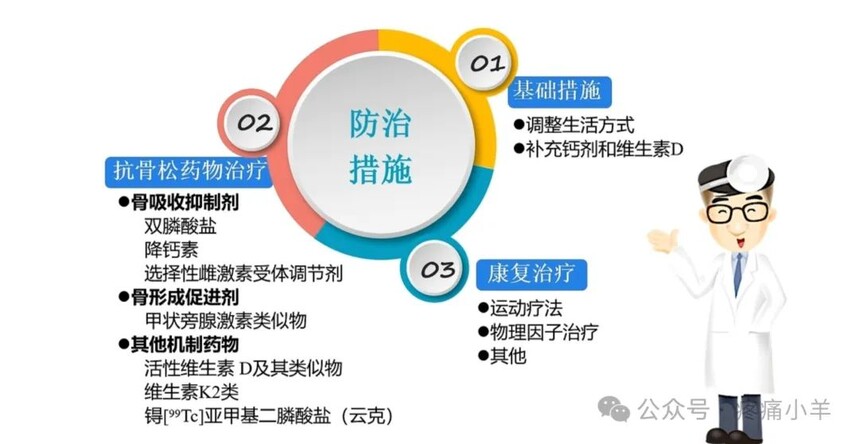 防治措施

01
基础措施
●调整生活方式
●补充钙剂和维生素D

02
抗骨松药物治疗
●骨吸收抑制剂
双膦酸盐
降钙素
选择性雌激素受体调节剂
●骨形成促进剂
甲状旁腺激素类似物
●其他机制药物
活性维生素 D及其类似物
维生素K2类
锝[$^{99}$Tc]亚甲基二膦酸盐（云克）

03
康复治疗
●运动疗法
●物理因子治疗
●其他

公众号 · 疼痛小羊